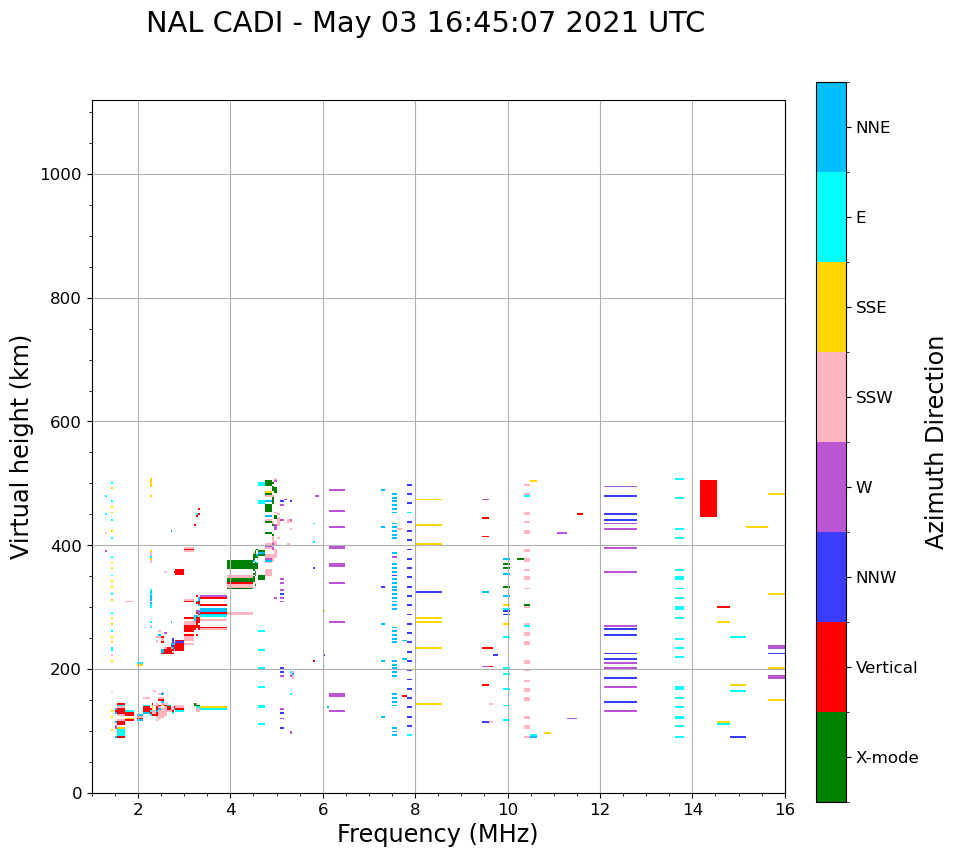 NAL CADI - May 03 16:45:07 2021 UTC

Virtual height (km)

1000
800
600
400
200
0

2
4
6
8
10
12
14
16

Frequency (MHz)

NNE
E
SSE
SSW
W
NNW
Vertical
X-mode

Azimuth Direction